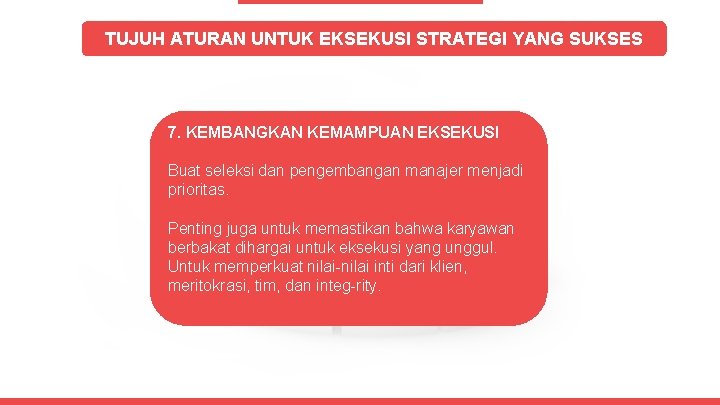 TUJUH ATURAN UNTUK EKSEKUSI STRATEGI YANG SUKSES

7. KEMBANGKAN KEMAMPUAN EKSEKUSI

Buat seleksi dan pengembangan manajer menjadi prioritas.

Penting juga untuk memastikan bahwa karyawan berbakat dihargai untuk eksekusi yang unggul. Untuk memperkuat nilai-nilai inti dari klien, meritokrasi, tim, dan integ-rity.